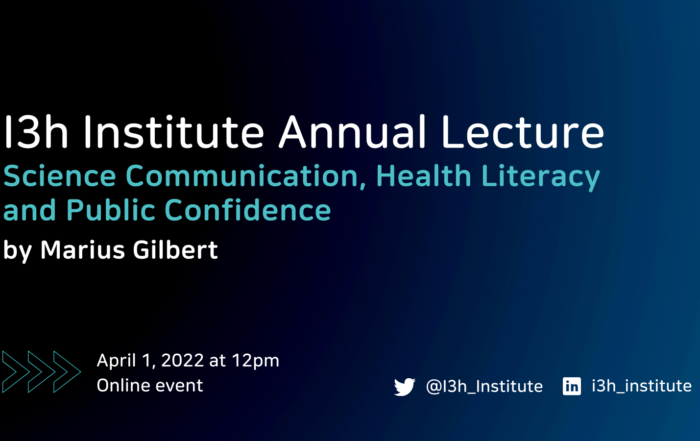 I3h Institute Annual Lecture
Science Communication, Health Literacy and Public Confidence
by Marius Gilbert

April 1, 2022 at 12pm
Online event

@I3h_Institute
i3h_institute